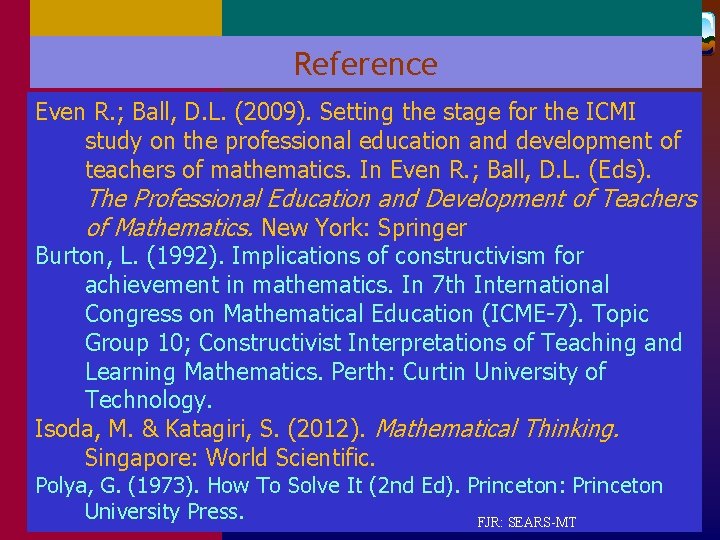 Reference

Even R.; Ball, D.L. (2009). Setting the stage for the ICMI study on the professional education and development of teachers of mathematics. In Even R.; Ball, D.L. (Eds). The Professional Education and Development of Teachers of Mathematics. New York: Springer

Burton, L. (1992). Implications of constructivism for achievement in mathematics. In 7th International Congress on Mathematical Education (ICME-7). Topic Group 10; Constructivist Interpretations of Teaching and Learning Mathematics. Perth: Curtin University of Technology.

Isoda, M. & Katagiri, S. (2012). Mathematical Thinking. Singapore: World Scientific.

Polya, G. (1973). How To Solve It (2nd Ed). Princeton: Princeton University Press.

FJR: SEARS-MT